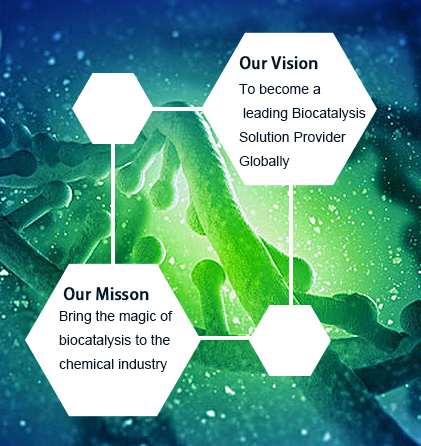 Our Vision

To become a leading Biocatalysis Solution Provider Globally

Our Misson

Bring the magic of biocatalysis to the chemical industry